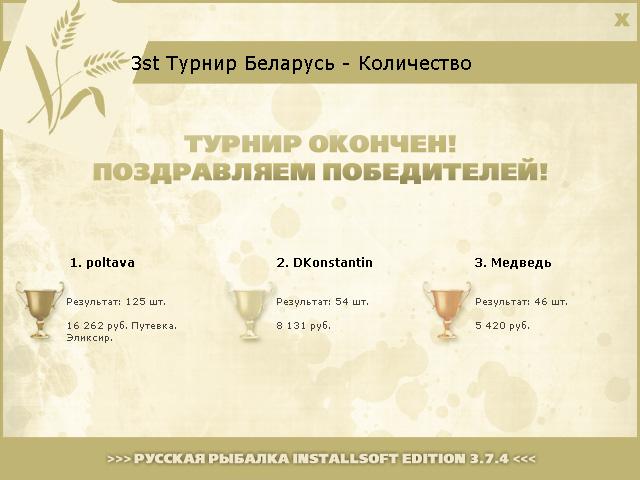 X

3st Турнир Беларусь - Количество

ТУРНИР ОКОНЧЕН!
ПОЗДРАВЛЯЕМ ПОБЕДИТЕЛЕЙ!

1. poltava

Результат: 125 шт.

16 262 руб. Путевка. Эликсир.

2. DKonstantin

Результат: 54 шт.

8 131 руб.

3. Медведь

Результат: 46 шт.

5 420 руб.

>>> РУССКАЯ РЫБАЛКА INSTALLSOFT EDITION 3.7.4 <<<